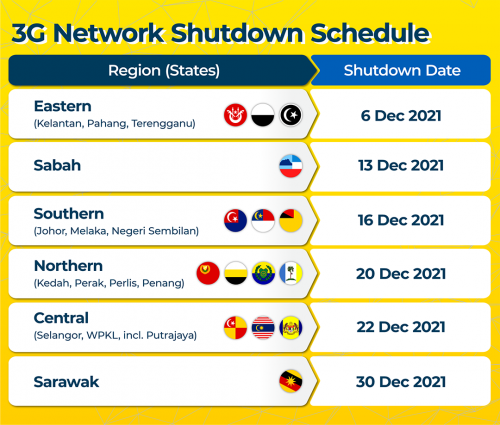 3G Network Shutdown Schedule

| Region (States) | Shutdown Date |
|---|---|
| Eastern (Kelantan, Pahang, Terengganu) | 6 Dec 2021 |
| Sabah | 13 Dec 2021 |
| Southern (Johor, Melaka, Negeri Sembilan) | 16 Dec 2021 |
| Northern (Kedah, Perak, Perlis, Penang) | 20 Dec 2021 |
| Central (Selangor, WPKL, incl. Putrajaya) | 22 Dec 2021 |
| Sarawak | 30 Dec 2021 |